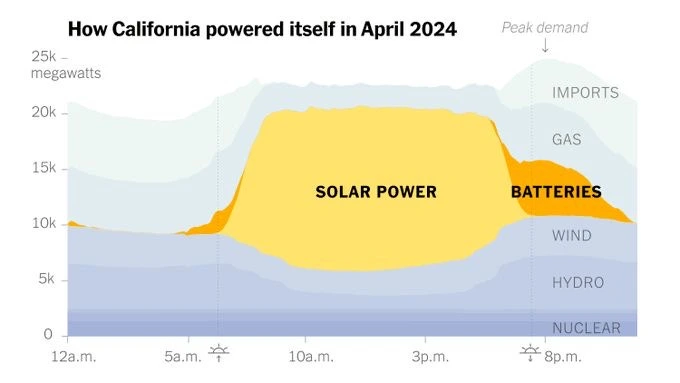 How California powered itself in April 2024

Peak demand

25k megawatts
20k
15k
10k
5k
0

IMPORTS
GAS
SOLAR POWER
BATTERIES
WIND
HYDRO
NUCLEAR

12a.m.
5a.m.
10a.m.
3p.m.
8p.m.